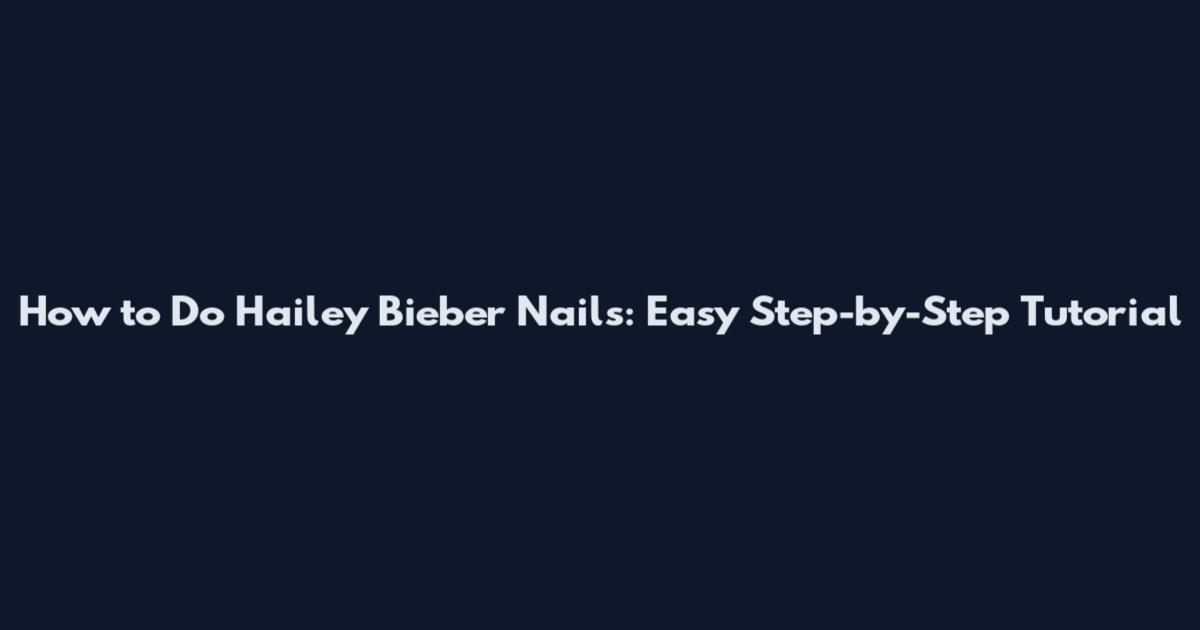 How to Do Hailey Bieber Nails: Easy Step-by-Step Tutorial